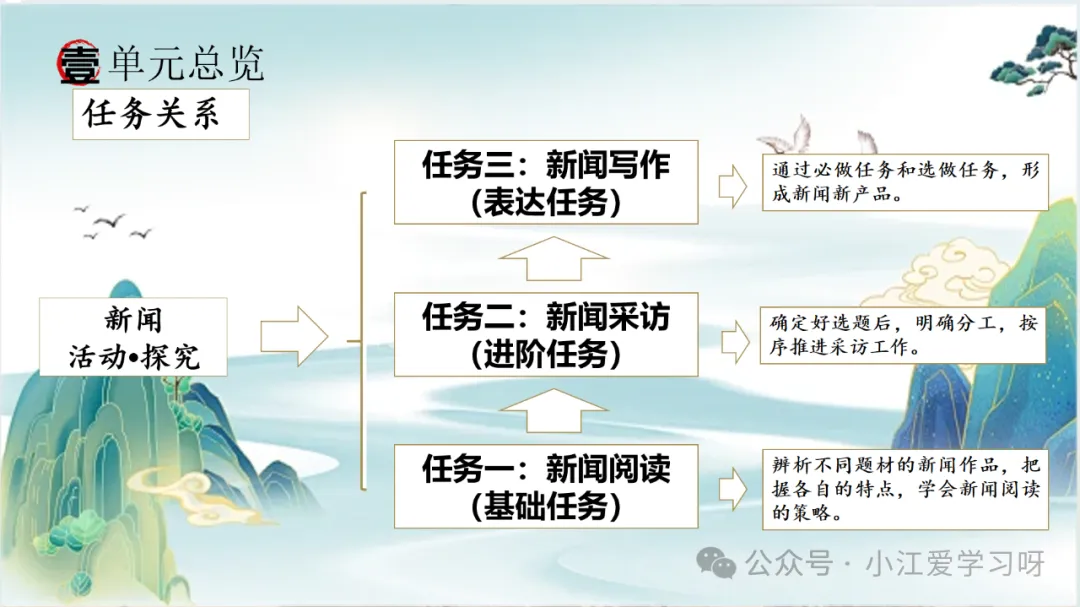 壹 单元总览

任务关系

新闻
活动•探究

任务三：新闻写作
（表达任务）

通过必做任务和选做任务，形成新闻新产品。

任务二：新闻采访
（进阶任务）

确定好选题后，明确分工，按序推进采访工作。

任务一：新闻阅读
（基础任务）

辨析不同题材的新闻作品，把握各自的特点，学会新闻阅读的策略。

公众号 · 小江爱学习呀